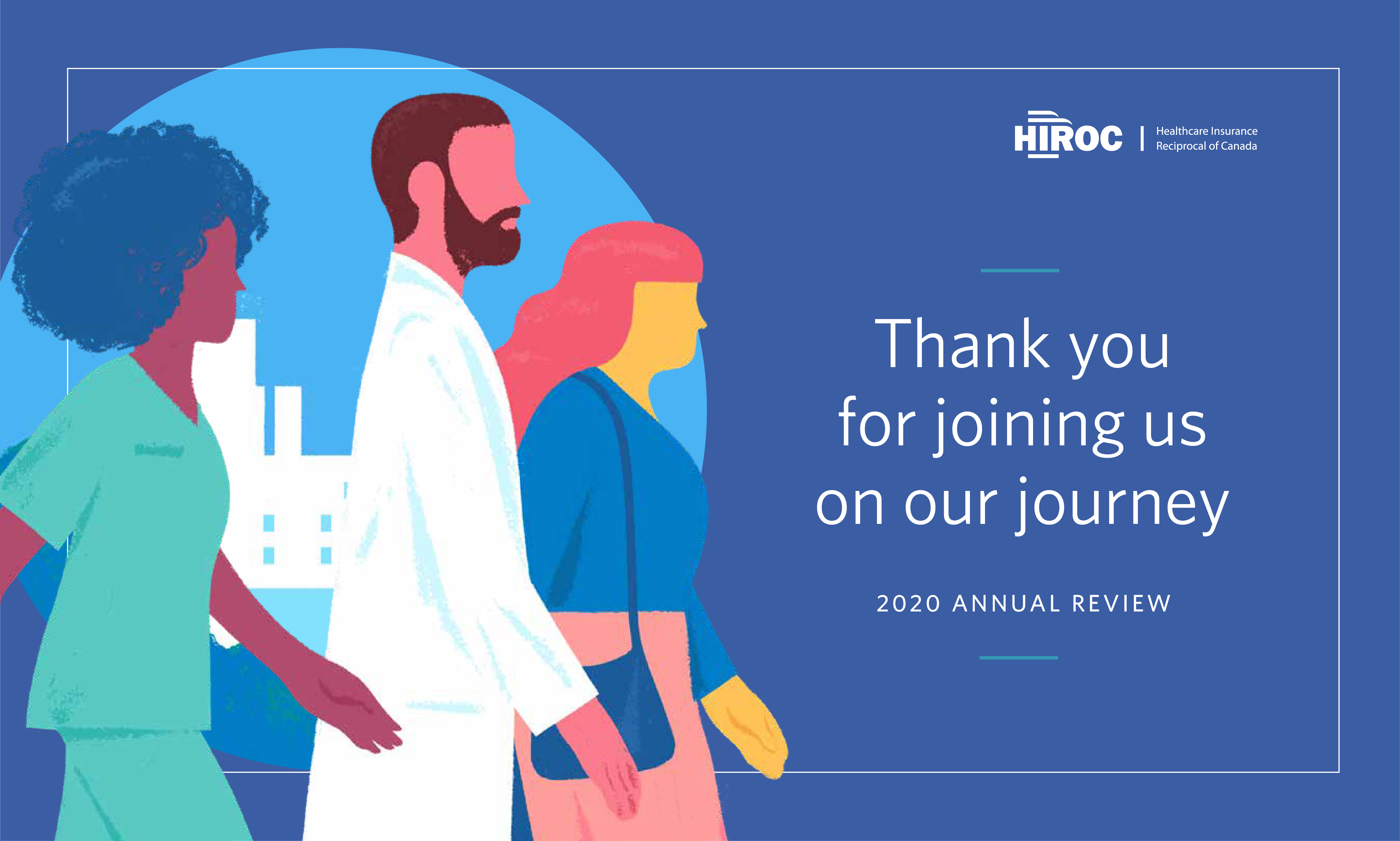 HIROC | Healthcare Insurance Reciprocal of Canada

Thank you for joining us on our journey

2020 ANNUAL REVIEW